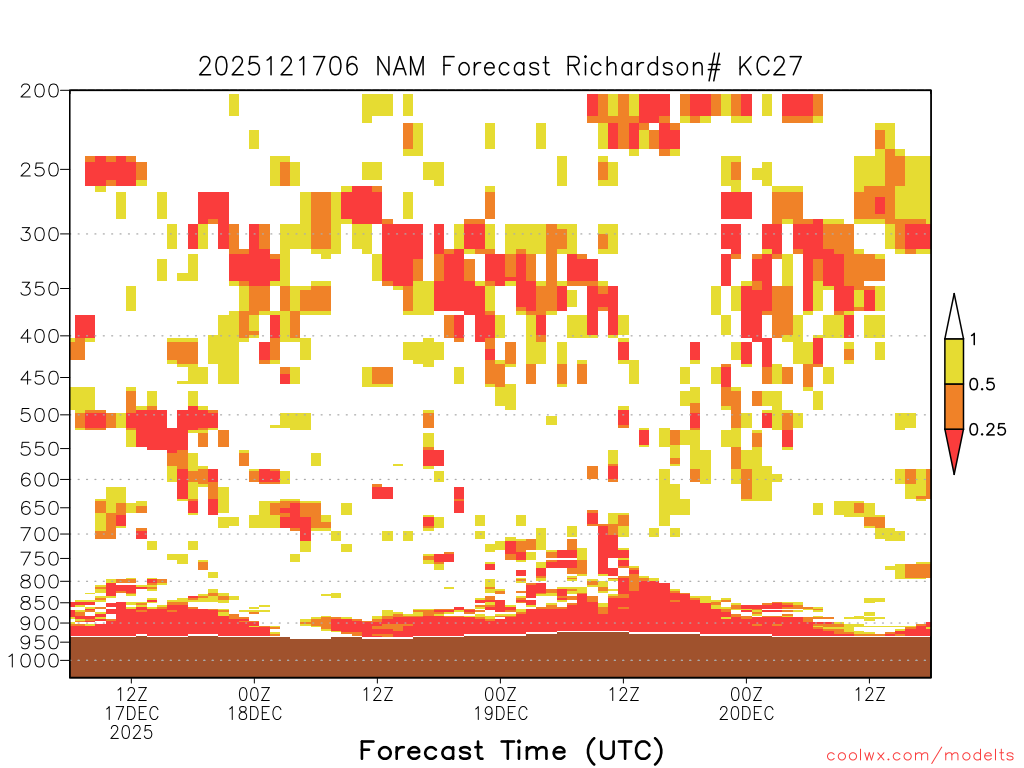 2025121706 NAM Forecast Richardson# KC27

200
250
300
350
400
450
500
550
600
650
700
750
800
850
900
950
1000

1
0.5
0.25

12Z
17DEC
2025
00Z
18DEC
12Z
00Z
19DEC
12Z
00Z
20DEC
12Z

Forecast Time (UTC)

coolwx.com/modelts